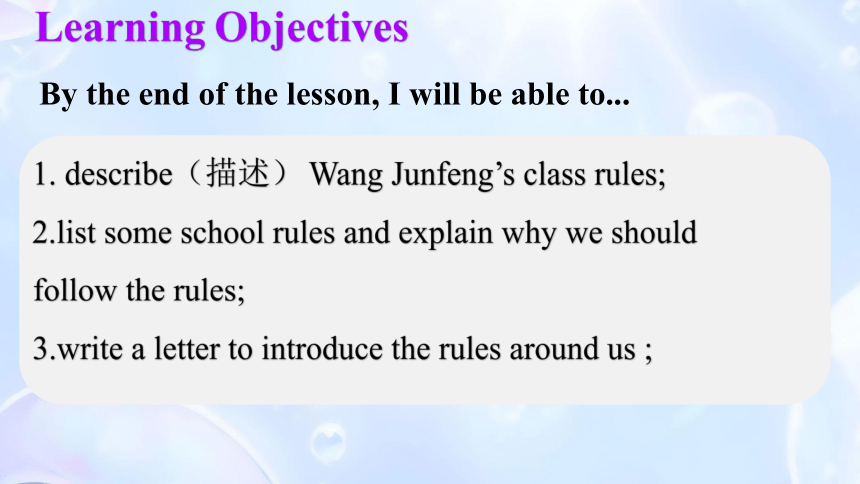 Learning Objectives

By the end of the lesson, I will be able to...

1. describe（描述） Wang Junfeng's class rules;

2.list some school rules and explain why we should follow the rules;

3.write a letter to introduce the rules around us ;